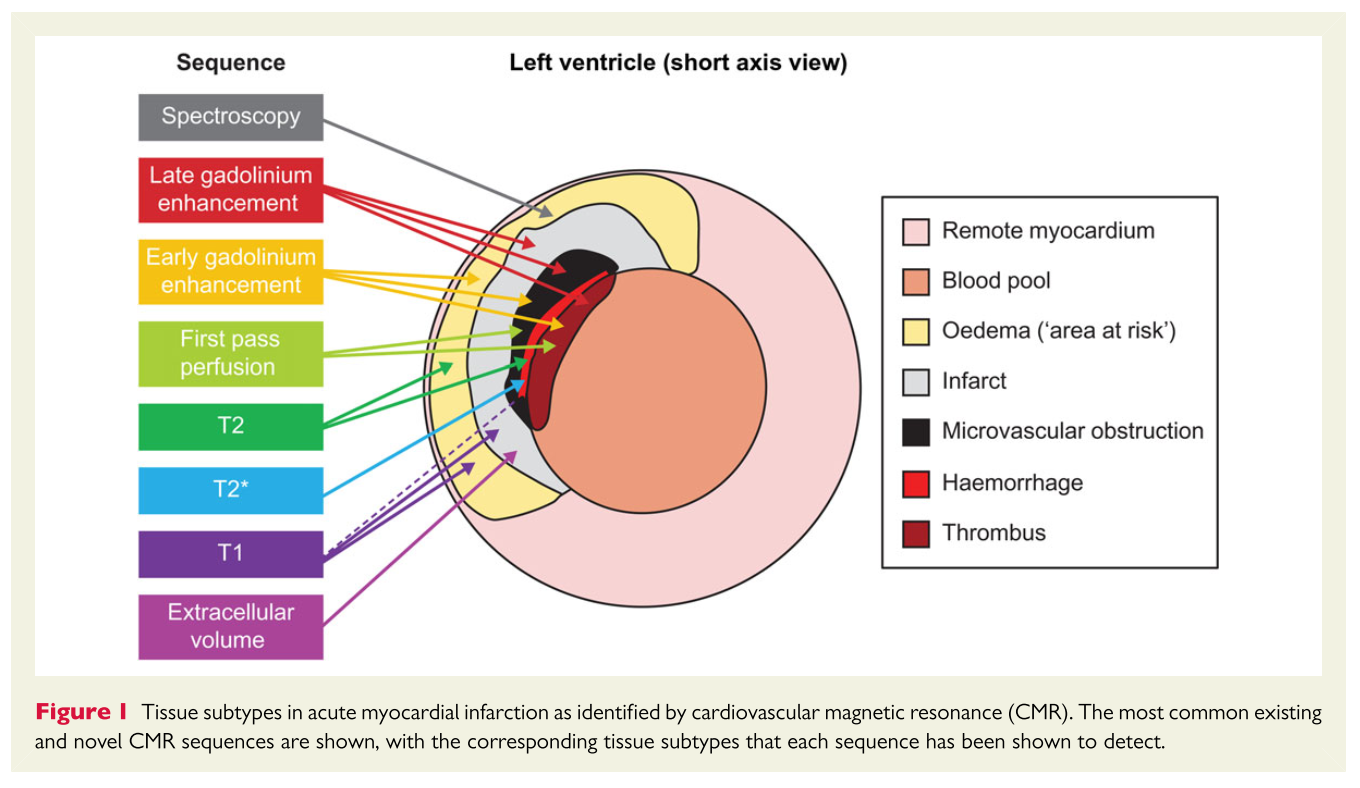 Sequence

Left ventricle (short axis view)

Spectroscopy

Late gadolinium enhancement

Early gadolinium enhancement

First pass perfusion

T2

T2*

T1

Extracellular volume

Remote myocardium

Blood pool

Oedema ('area at risk')

Infarct

Microvascular obstruction

Haemorrhage

Thrombus

Figure 1 Tissue subtypes in acute myocardial infarction as identified by cardiovascular magnetic resonance (CMR). The most common existing and novel CMR sequences are shown, with the corresponding tissue subtypes that each sequence has been shown to detect.